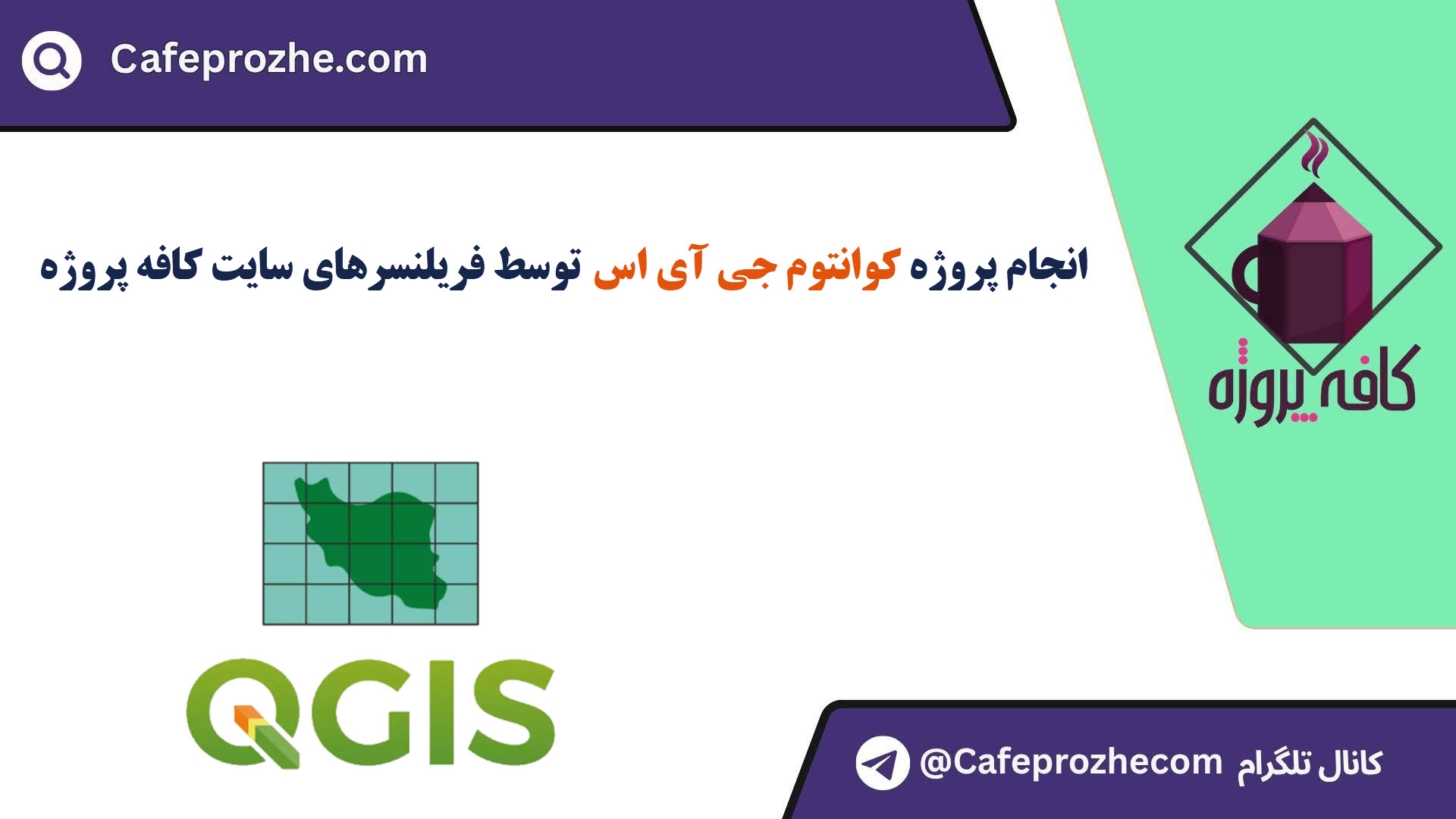 Cafeprozhe.com

کافه پروژه

انجام پروژه کوانتوم جی آی اس توسط فریلنسرهای سایت کافه پروژه

QGIS

کانال تلگرام @Cafeprozhecom